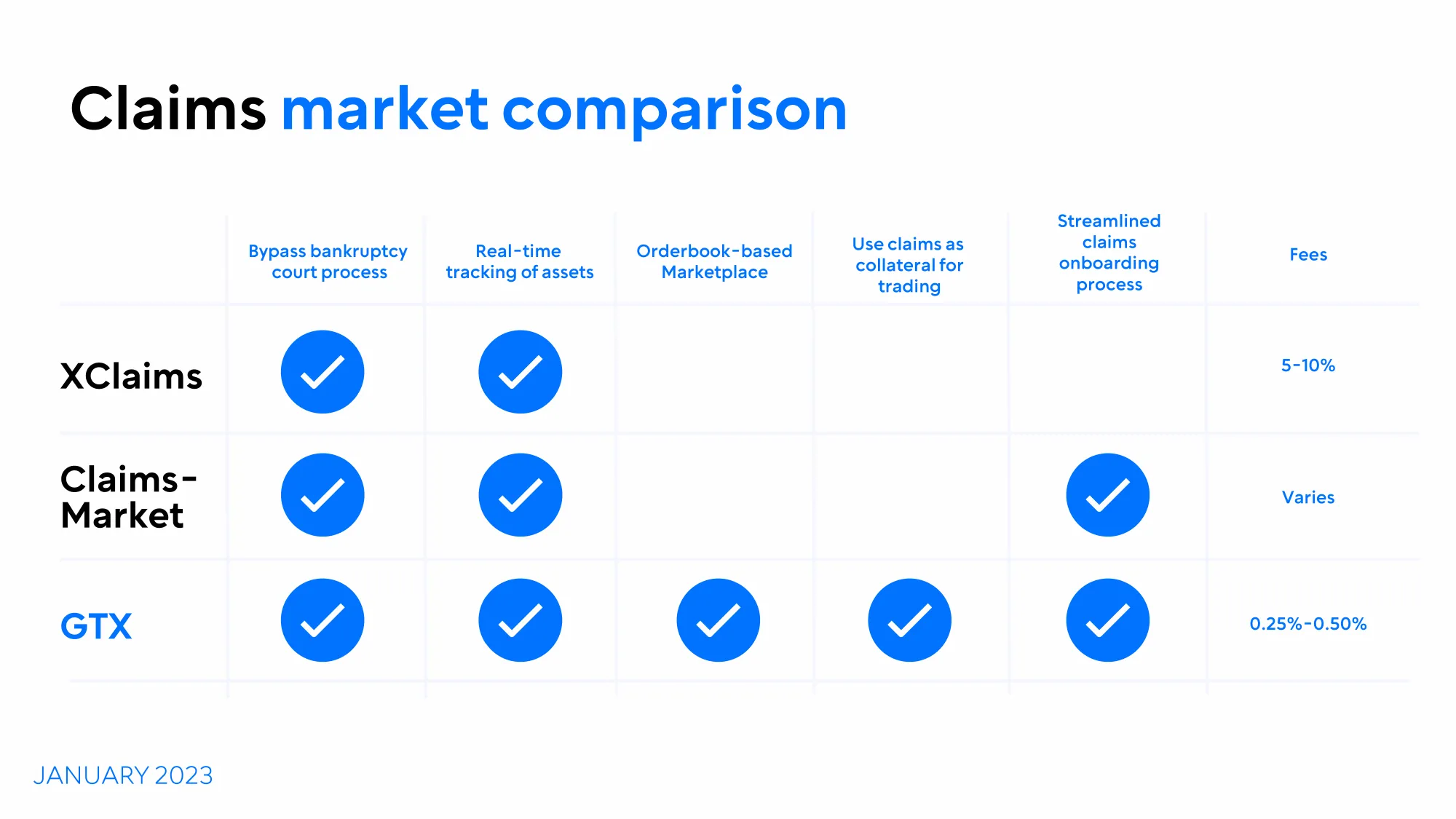 Claims market comparison

|  | Bypass bankruptcy court process | Real-time tracking of assets | Orderbook-based Marketplace | Use claims as collateral for trading | Streamlined claims onboarding process | Fees |
|---|---|---|---|---|---|---|
| XClaims | ✓ | ✓ |  |  |  | 5-10% |
| Claims-Market | ✓ | ✓ |  |  | ✓ | Varies |
| GTX | ✓ | ✓ | ✓ | ✓ | ✓ | 0.25%-0.50% |

JANUARY 2023